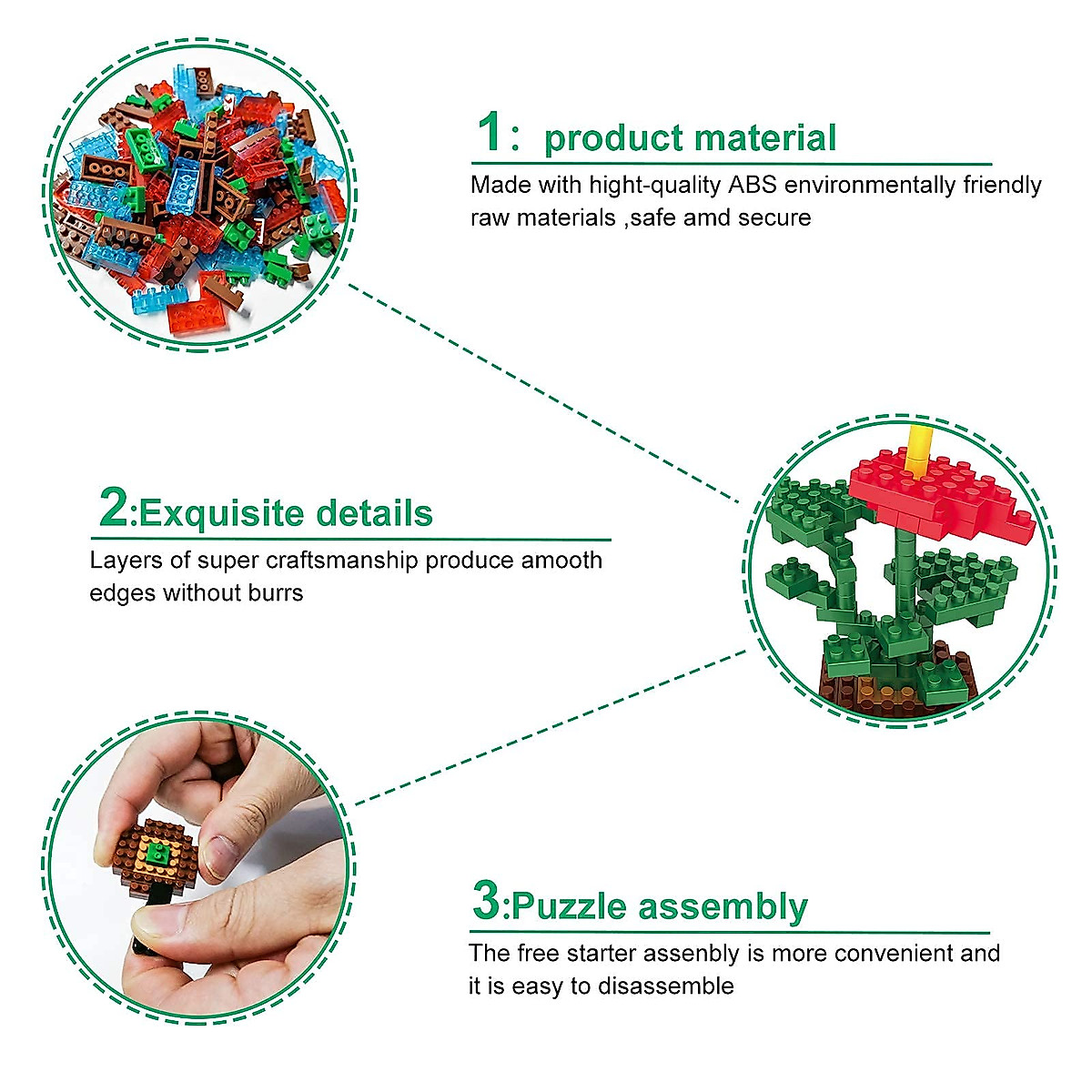 1: product material

Made with hight-quality ABS environmentally friendly raw materials ,safe amd secure

2:Exquisite details

Layers of super craftsmanship produce amooth edges without burrs

3:Puzzle assembly

The free starter assenbly is more convenient and it is easy to disassemble